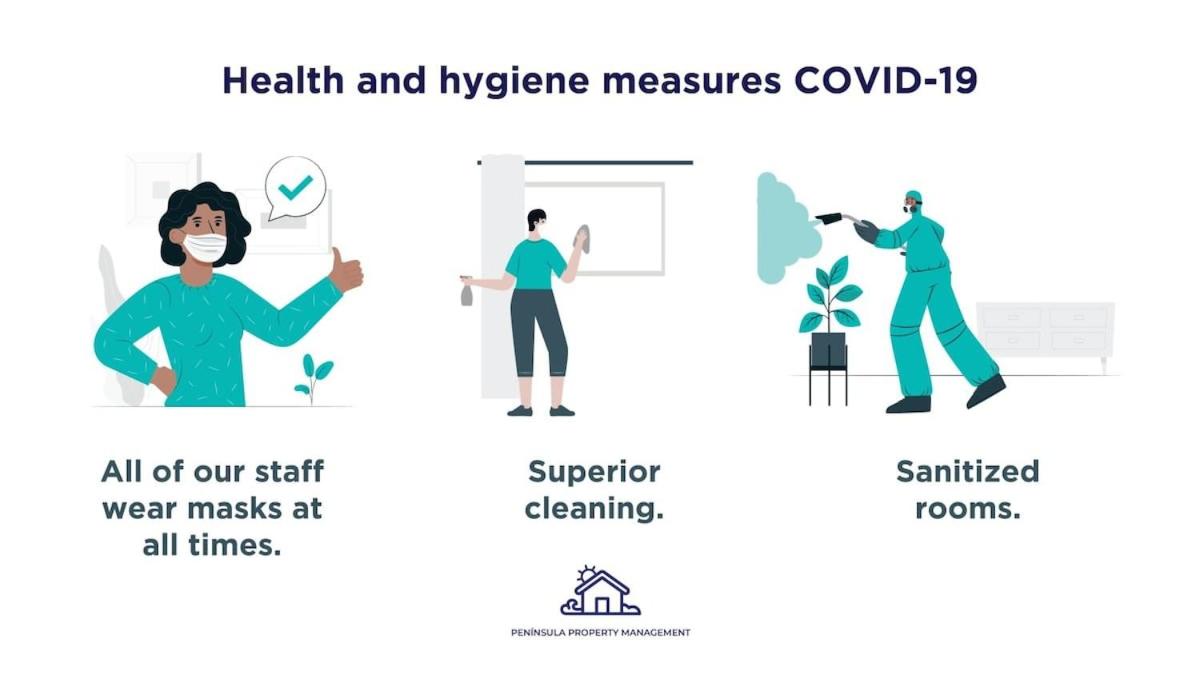 Health and hygiene measures COVID-19

All of our staff wear masks at all times.

Superior cleaning.

Sanitized rooms.

PENÍNSULA PROPERTY MANAGEMENT